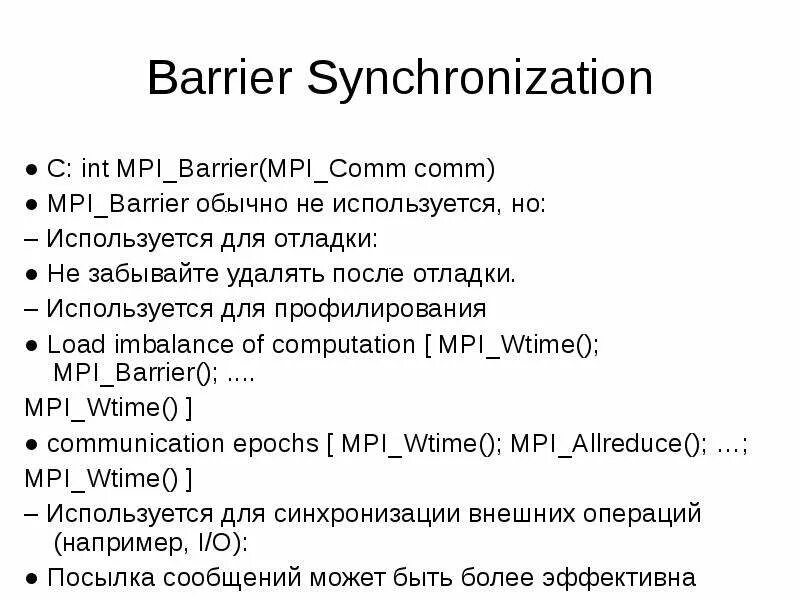 Barrier Synchronization

● C: int MPI_Barrier(MPI_Comm comm)
● MPI_Barrier обычно не используется, но:
– Используется для отладки:
● Не забывайте удалять после отладки.
– Используется для профилирования
● Load imbalance of computation [ MPI_Wtime(); MPI_Barrier(); ....
MPI_Wtime() ]
● communication epochs [ MPI_Wtime(); MPI_Allreduce(); …;
MPI_Wtime() ]
– Используется для синхронизации внешних операций (например, I/O):
● Посылка сообщений может быть более эффективна